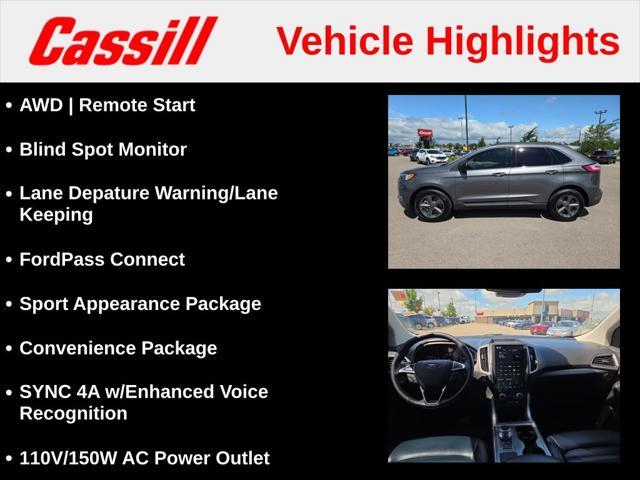 Cassill

Vehicle Highlights

• AWD | Remote Start

• Blind Spot Monitor

• Lane Depature Warning/Lane Keeping

• FordPass Connect

• Sport Appearance Package

• Convenience Package

• SYNC 4A w/Enhanced Voice Recognition

• 110V/150W AC Power Outlet